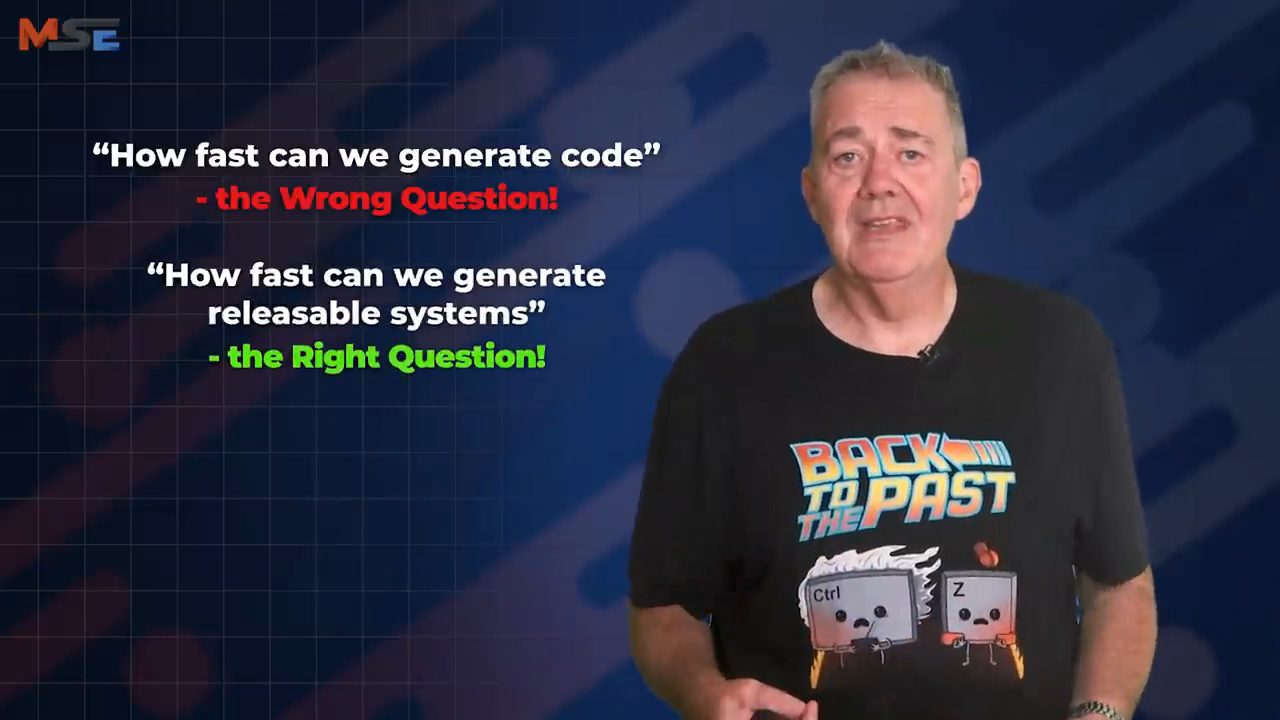 MSE

"How fast can we generate code"
- the Wrong Question!

"How fast can we generate releasable systems"
- the Right Question!

BACK TO THE PAST

Ctrl

Z